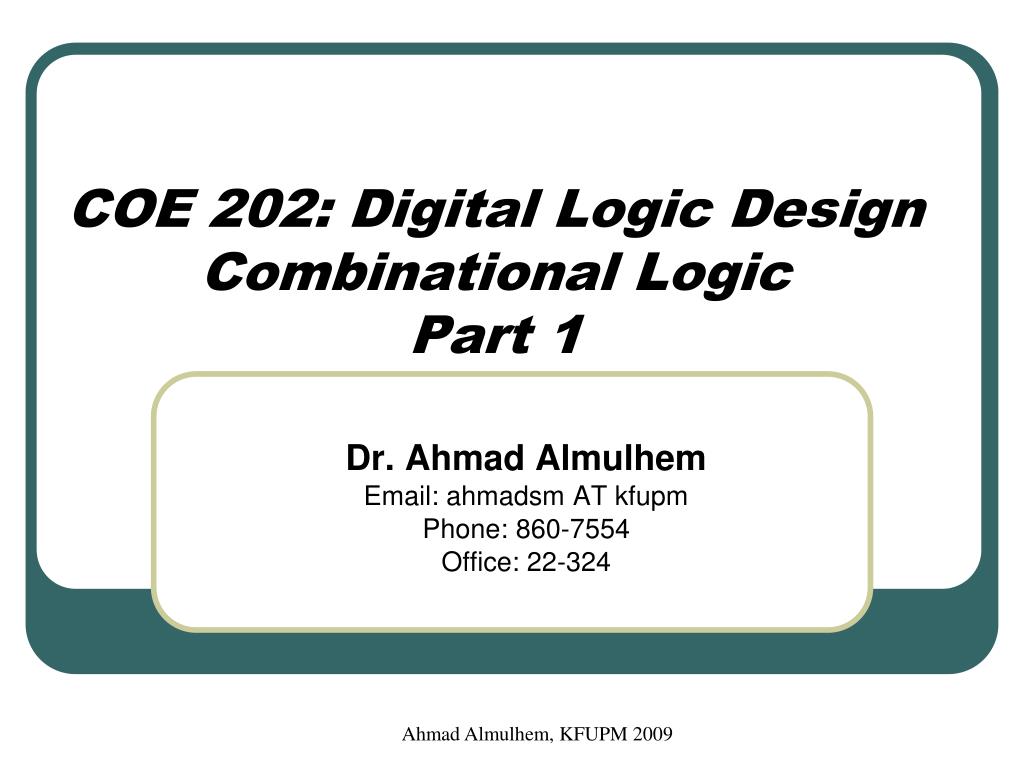 COE 202: Digital Logic Design
Combinational Logic
Part 1

Dr. Ahmad Almulhem
Email: ahmadsm AT kfupm
Phone: 860-7554
Office: 22-324

Ahmad Almulhem, KFUPM 2009